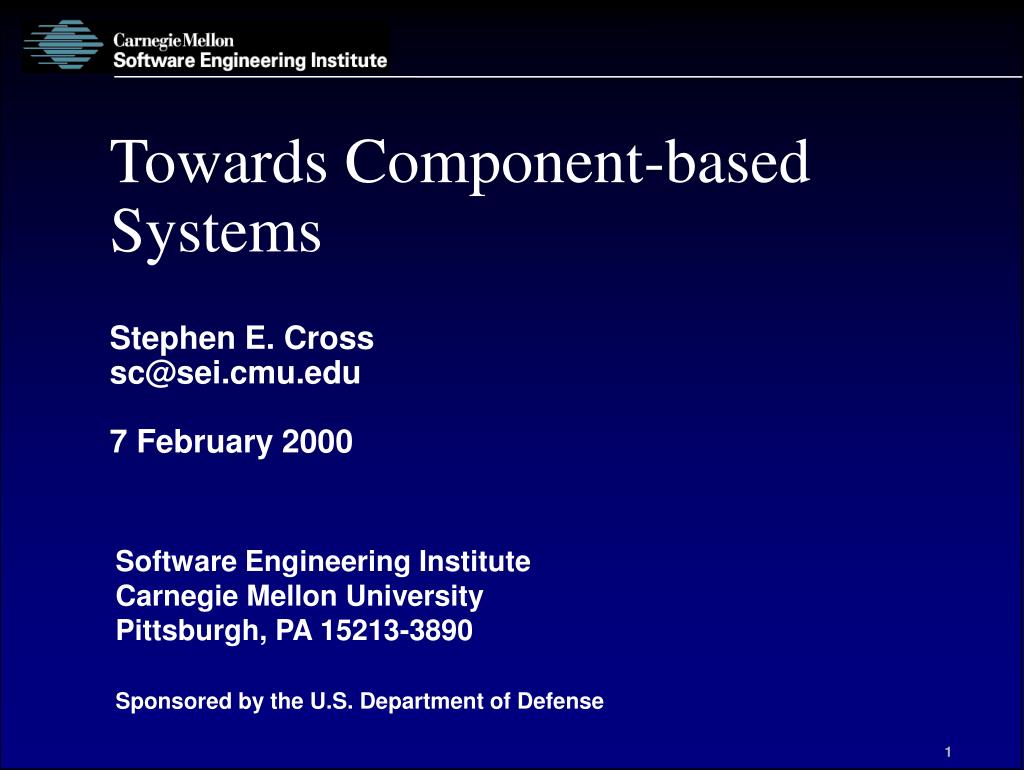 CarnegieMellon
Software Engineering Institute

Towards Component-based Systems

Stephen E. Cross
sc@sei.cmu.edu

7 February 2000

Software Engineering Institute
Carnegie Mellon University
Pittsburgh, PA 15213-3890

Sponsored by the U.S. Department of Defense

1